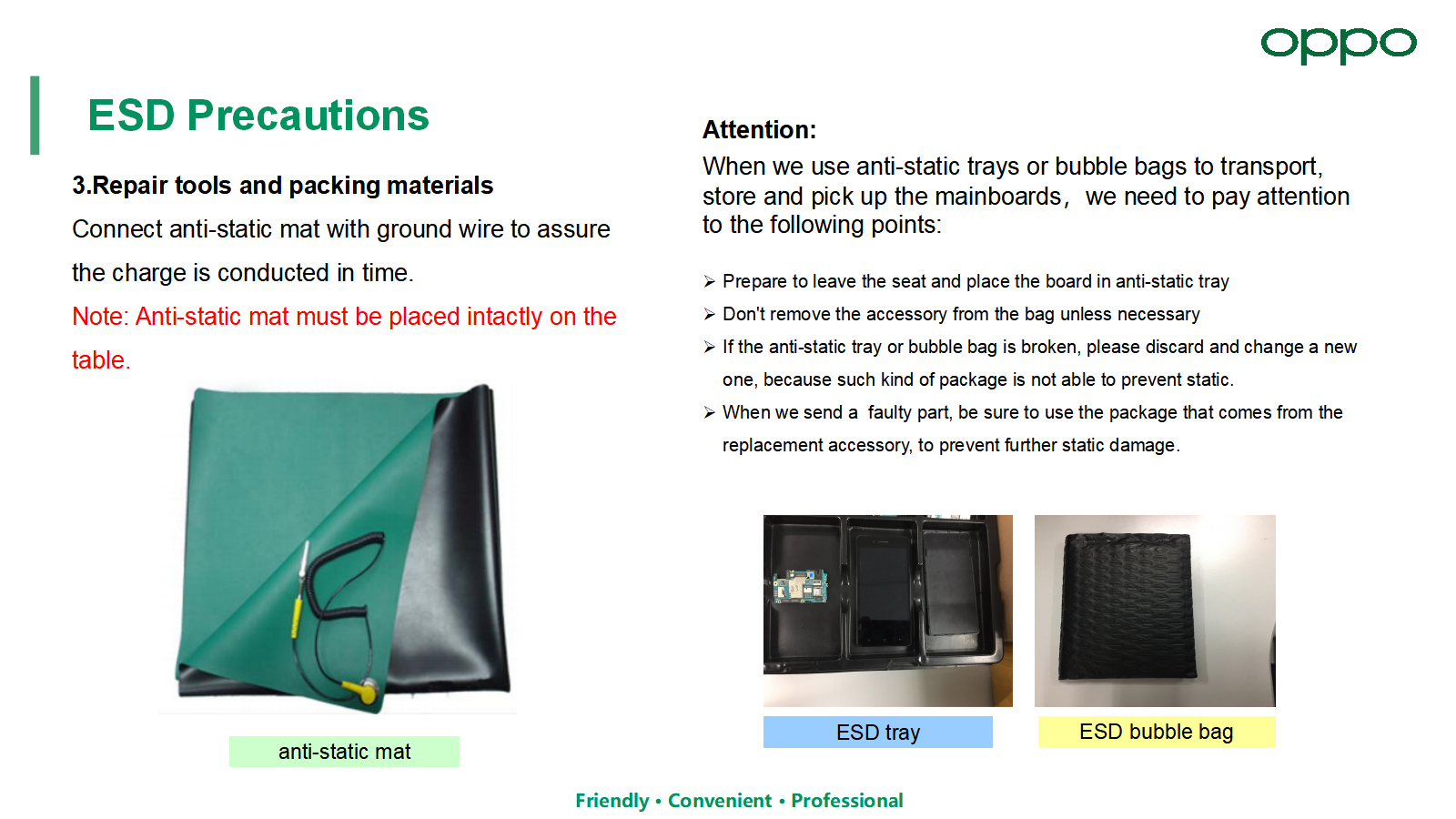 oppo

ESD Precautions

3.Repair tools and packing materials

Connect anti-static mat with ground wire to assure the charge is conducted in time.

Note: Anti-static mat must be placed intactly on the table.

anti-static mat

Attention:

When we use anti-static trays or bubble bags to transport, store and pick up the mainboards， we need to pay attention to the following points:

➢ Prepare to leave the seat and place the board in anti-static tray

➢ Don't remove the accessory from the bag unless necessary

➢ If the anti-static tray or bubble bag is broken, please discard and change a new one, because such kind of package is not able to prevent static.

➢ When we send a faulty part, be sure to use the package that comes from the replacement accessory, to prevent further static damage.

ESD tray

ESD bubble bag

Friendly • Convenient • Professional